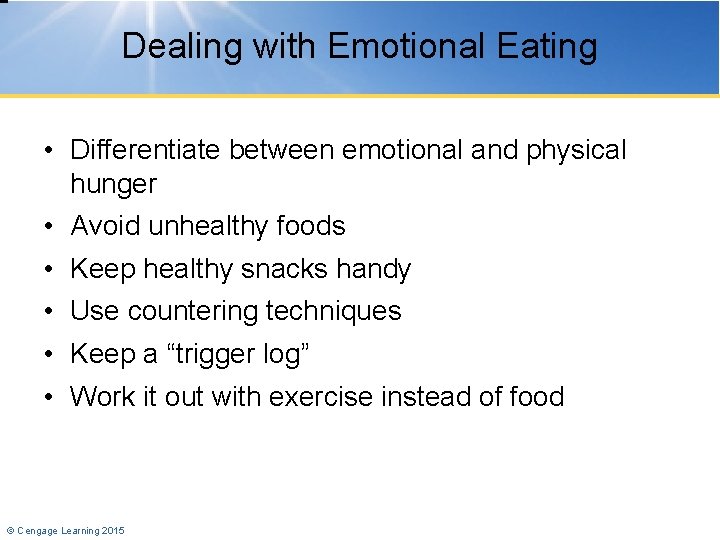 Dealing with Emotional Eating

• Differentiate between emotional and physical hunger
• Avoid unhealthy foods
• Keep healthy snacks handy
• Use countering techniques
• Keep a “trigger log”
• Work it out with exercise instead of food

© Cengage Learning 2015